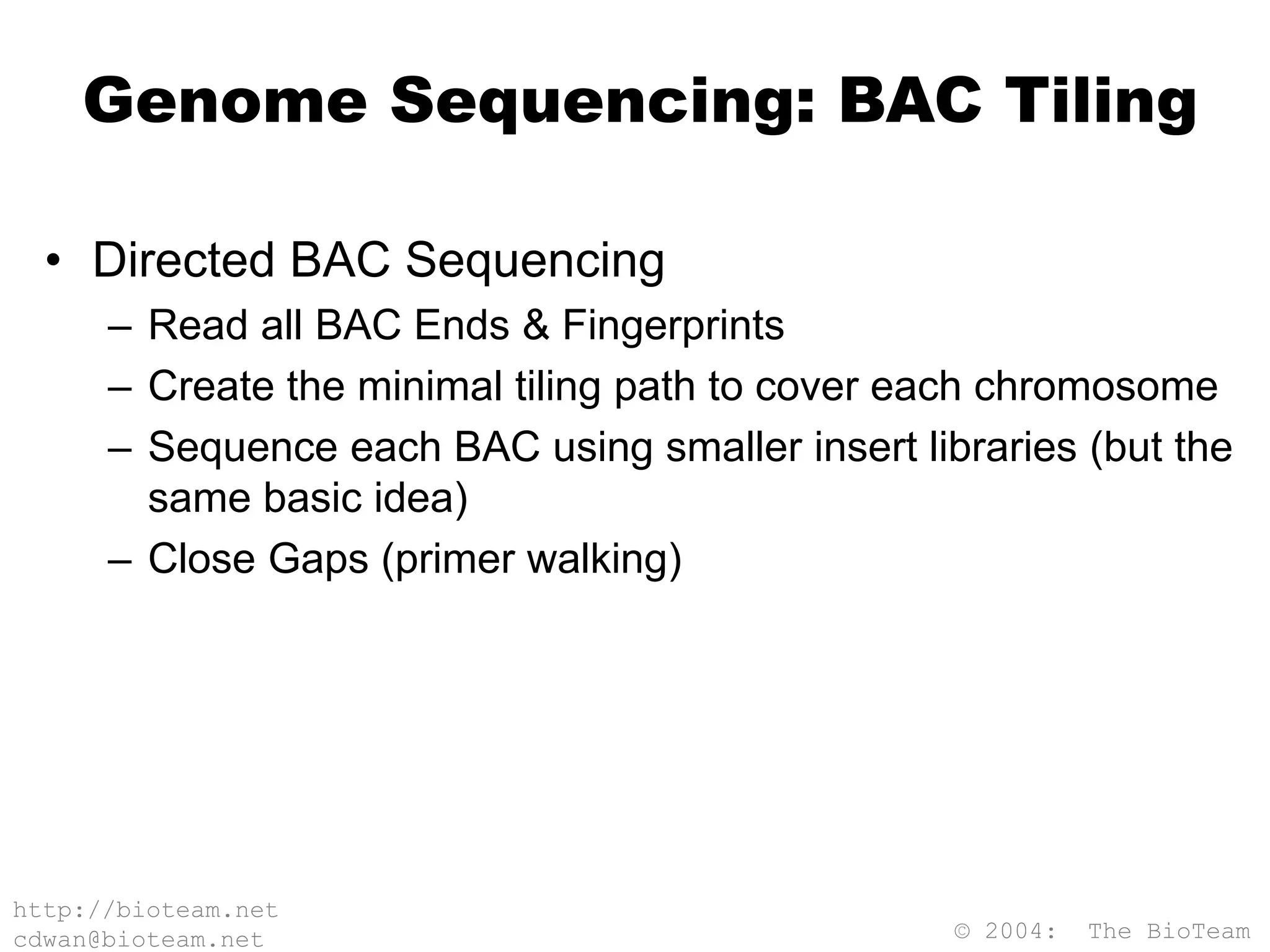 Genome Sequencing: BAC Tiling

• Directed BAC Sequencing
– Read all BAC Ends & Fingerprints
– Create the minimal tiling path to cover each chromosome
– Sequence each BAC using smaller insert libraries (but the same basic idea)
– Close Gaps (primer walking)

http://bioteam.net
cdwan@bioteam.net

© 2004: The BioTeam